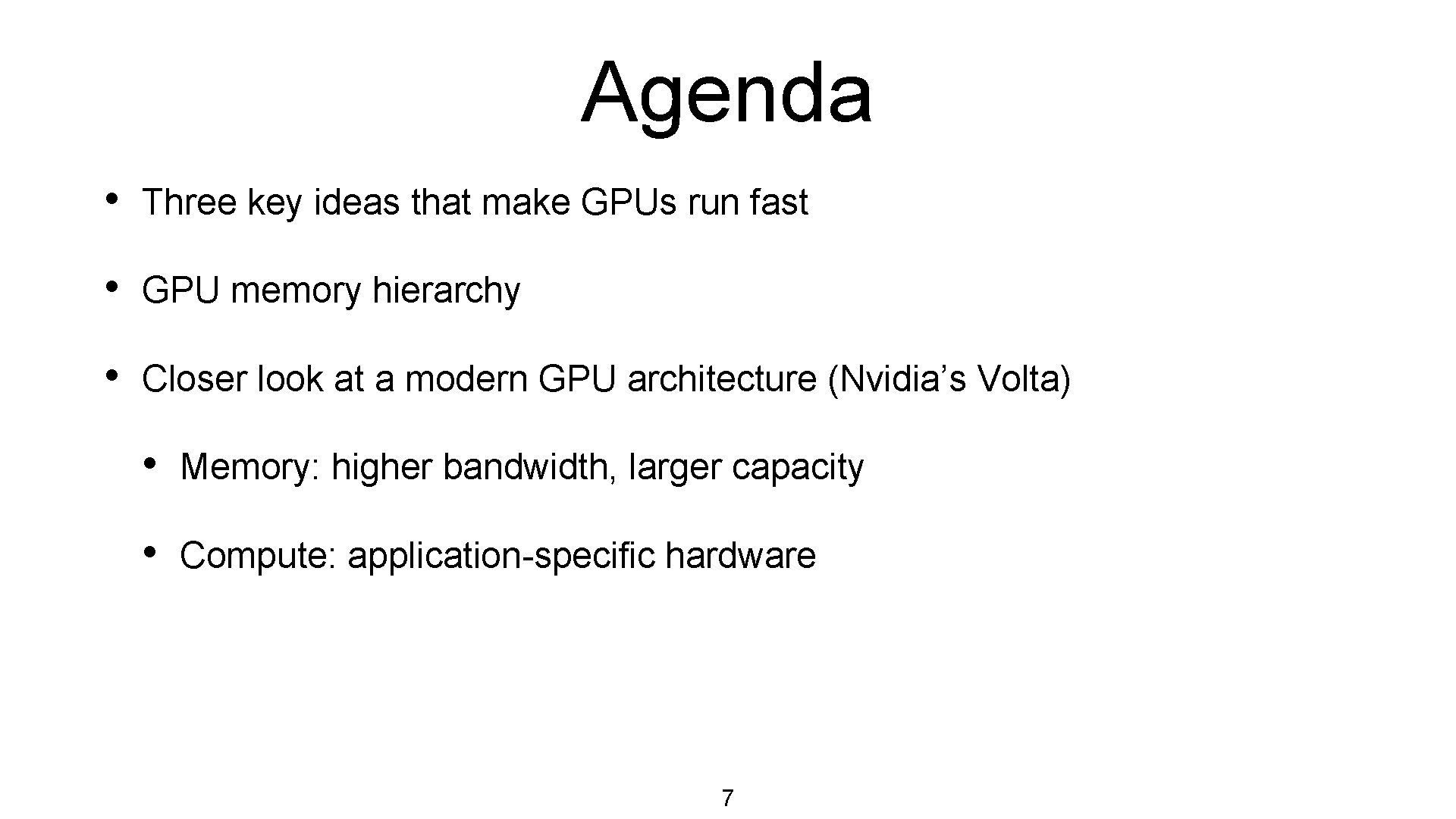 Agenda

• Three key ideas that make GPUs run fast

• GPU memory hierarchy

• Closer look at a modern GPU architecture (Nvidia’s Volta)

• Memory: higher bandwidth, larger capacity

• Compute: application-specific hardware

7